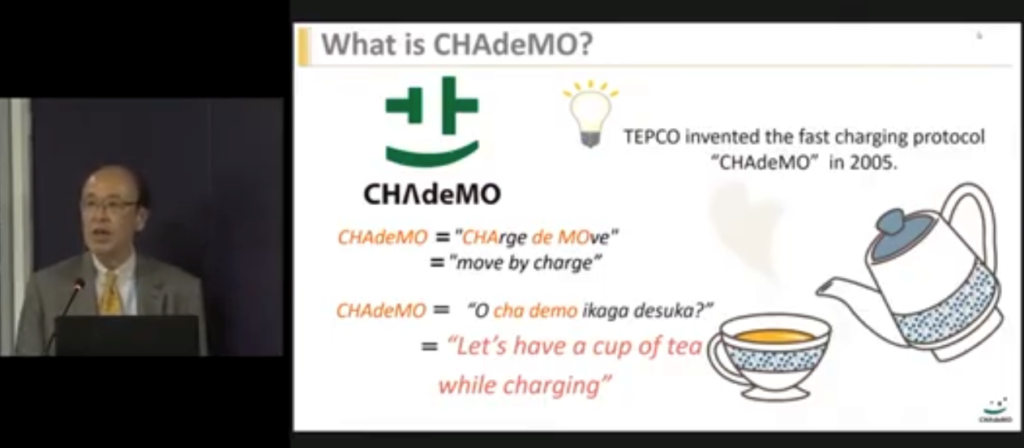 What is CHAdeMO?

CHΛdeMO

TEPCO invented the fast charging protocol "CHAdeMO" in 2005.

CHAdeMO = "CHArge de MOve"
= "move by charge"

CHAdeMO = "O cha demo ikaga desuka?"
= "Let's have a cup of tea while charging"

CHΛdeMO